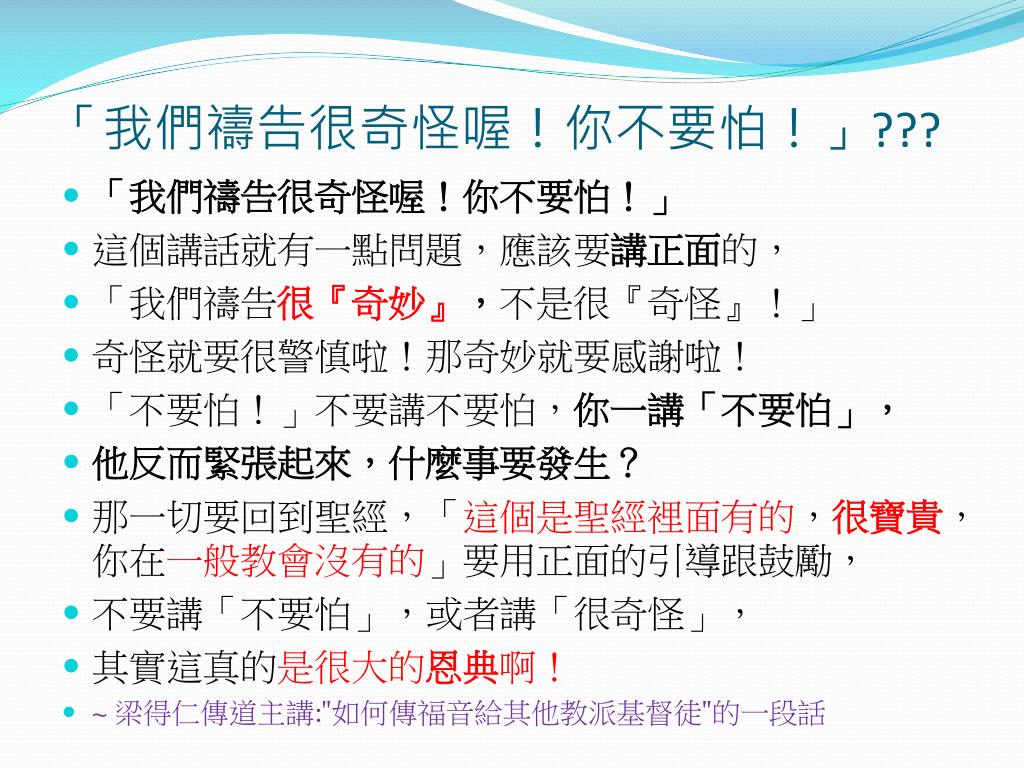 「我們禱告很奇怪喔！你不要怕！」???

- 「我們禱告很奇怪喔！你不要怕！」
- 這個講話就有一點問題，應該要講正面的，
- 「我們禱告很『奇妙』，不是很『奇怪』！」
- 奇怪就要很警慎啦！那奇妙就要感謝啦！
- 「不要怕！」不要講不要怕，你一講「不要怕」，
- 他反而緊張起來，什麼事要發生？
- 那一切要回到聖經，「這個是聖經裡面有的，很寶貴，你在一般教會沒有的」要用正面的引導跟鼓勵，
- 不要講「不要怕」，或者講「很奇怪」，
- 其實這真的是很大的恩典啊！
- ~ 梁得仁傳道主講:"如何傳福音給其他教派基督徒"的一段話